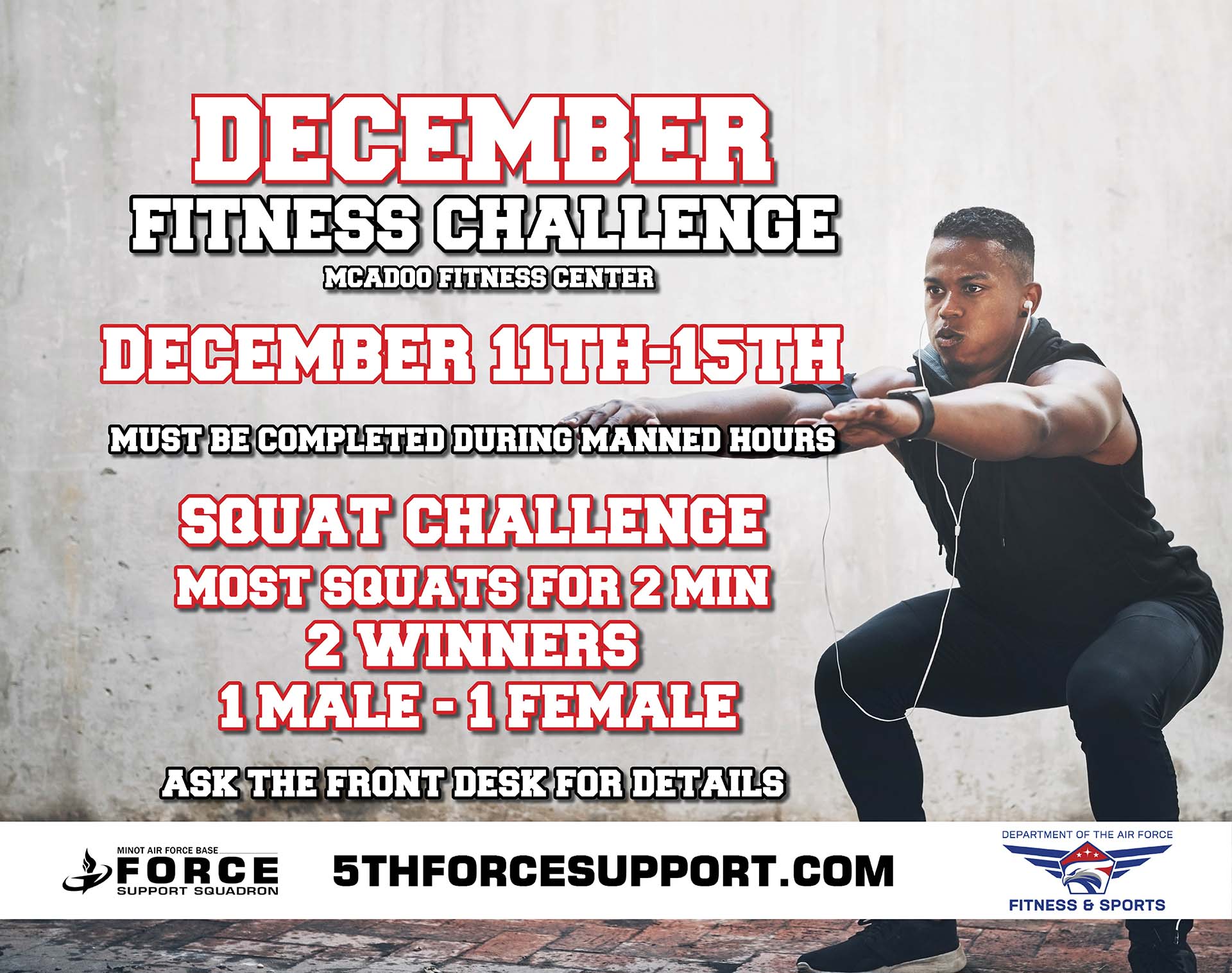 DECEMBER
FITNESS CHALLENGE
MCADOO FITNESS CENTER

DECEMBER 11TH-15TH

MUST BE COMPLETED DURING MANNED HOURS

SQUAT CHALLENGE
MOST SQUATS FOR 2 MIN
2 WINNERS
1 MALE - 1 FEMALE

ASK THE FRONT DESK FOR DETAILS

MINOT AIR FORCE BASE
FORCE
SUPPORT SQUADRON

5THFORCESUPPORT.COM

DEPARTMENT OF THE AIR FORCE
FITNESS & SPORTS